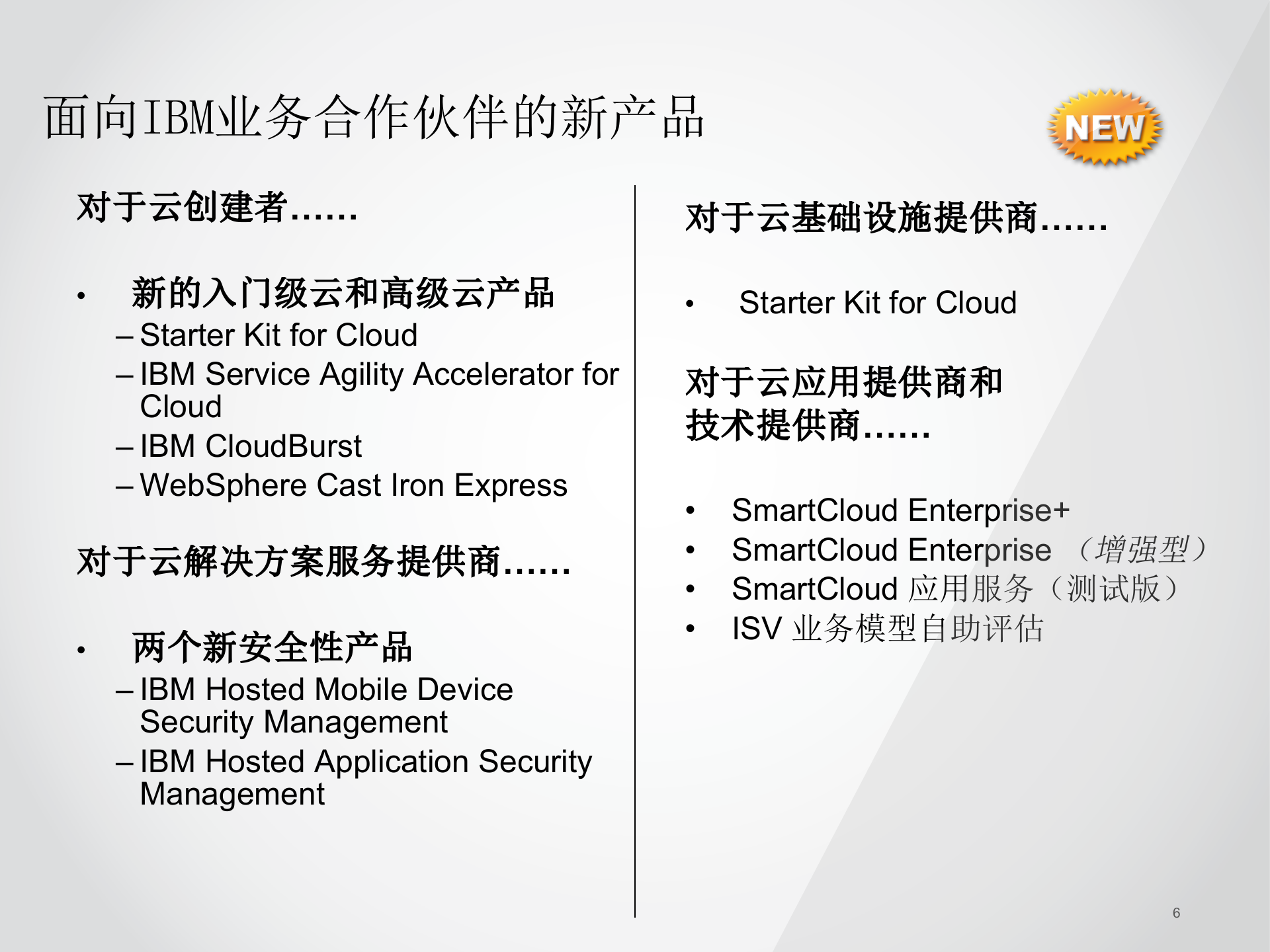 面向IBM业务合作伙伴的新产品

NEW

对于云创建者……

• 新的入门级云和高级云产品
– Starter Kit for Cloud
– IBM Service Agility Accelerator for Cloud
– IBM CloudBurst
– WebSphere Cast Iron Express

对于云解决方案服务提供商……

• 两个新安全性产品
– IBM Hosted Mobile Device Security Management
– IBM Hosted Application Security Management

对于云基础设施提供商……

• Starter Kit for Cloud

对于云应用提供商和技术提供商……

• SmartCloud Enterprise+
• SmartCloud Enterprise （增强型）
• SmartCloud 应用服务（测试版）
• ISV 业务模型自助评估

6